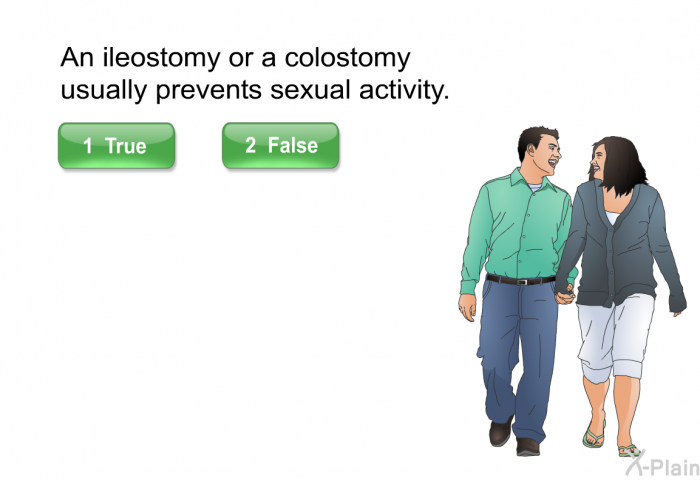 An ileostomy or a colostomy usually prevents sexual activity.

1 True

2 False

X-Plain